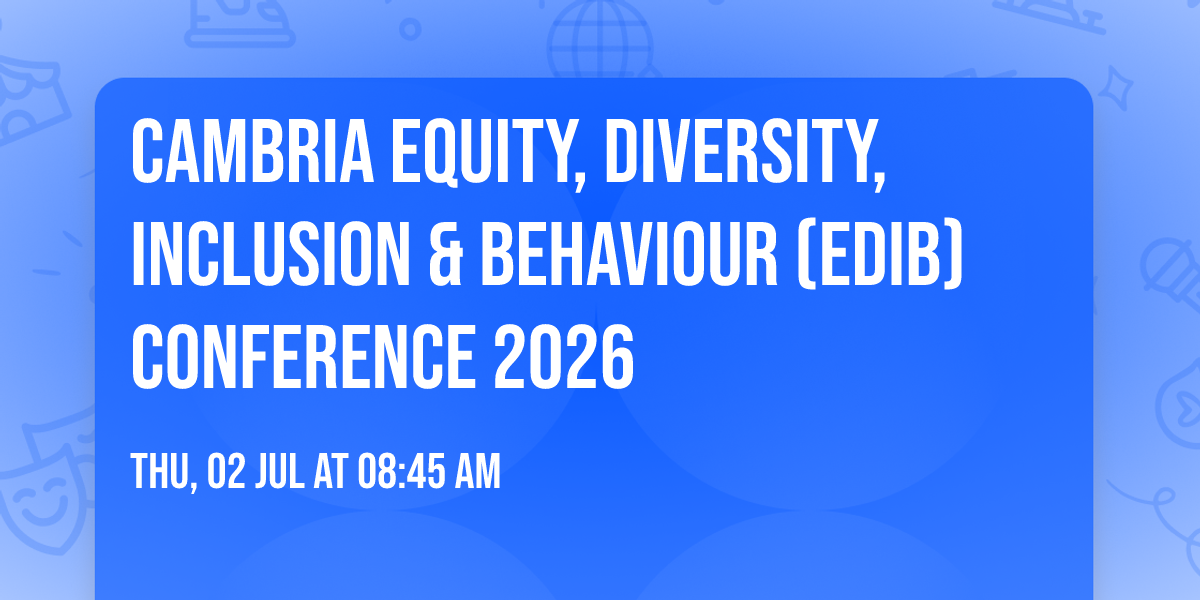 CAMBRIA EQUITY, DIVERSITY, INCLUSION & BEHAVIOUR (EDIB) CONFERENCE 2026

THU, 02 JUL AT 08:45 AM